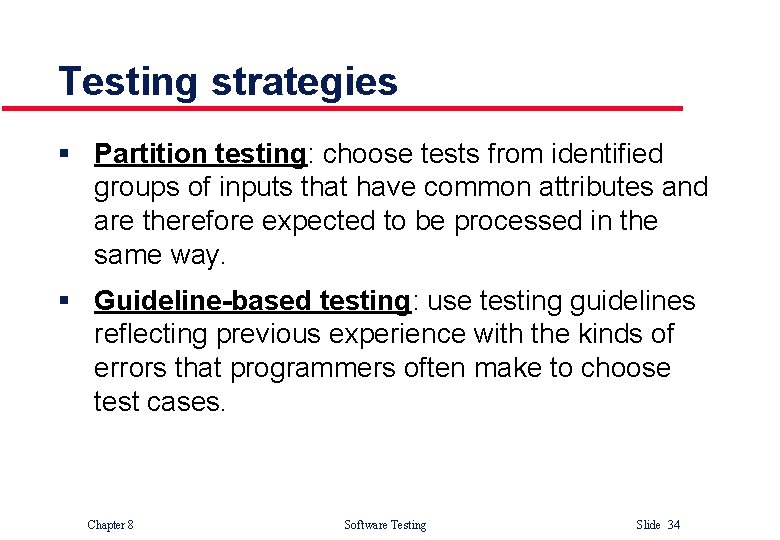 Testing strategies

▪ Partition testing: choose tests from identified groups of inputs that have common attributes and are therefore expected to be processed in the same way.

▪ Guideline-based testing: use testing guidelines reflecting previous experience with the kinds of errors that programmers often make to choose test cases.

Chapter 8 Software Testing Slide 34